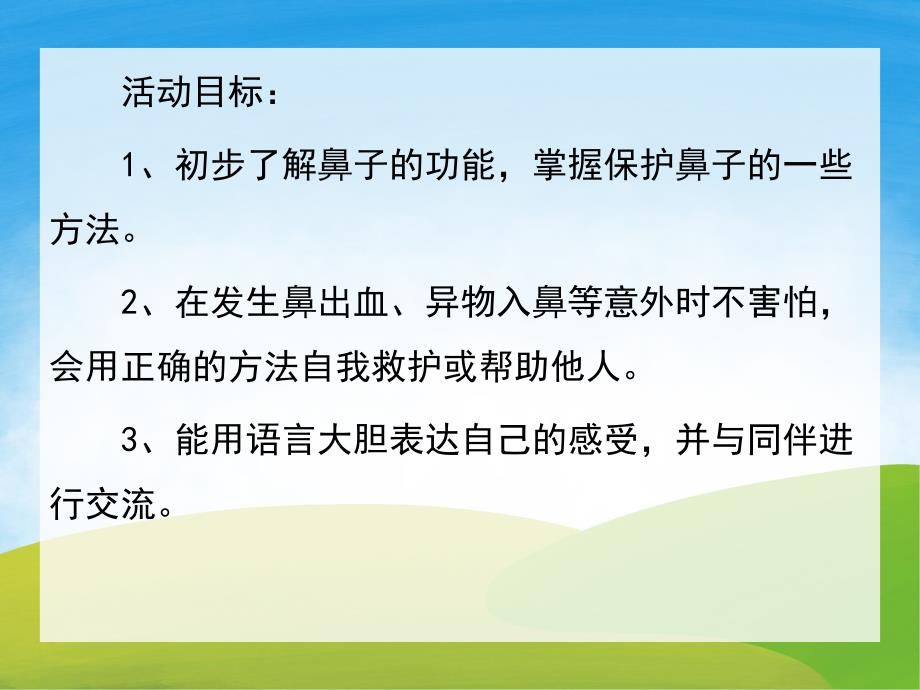 活动目标：

1、初步了解鼻子的功能，掌握保护鼻子的一些方法。

2、在发生鼻出血、异物入鼻等意外时不害怕，会用正确的方法自我救护或帮助他人。

3、能用语言大胆表达自己的感受，并与同伴进行交流。